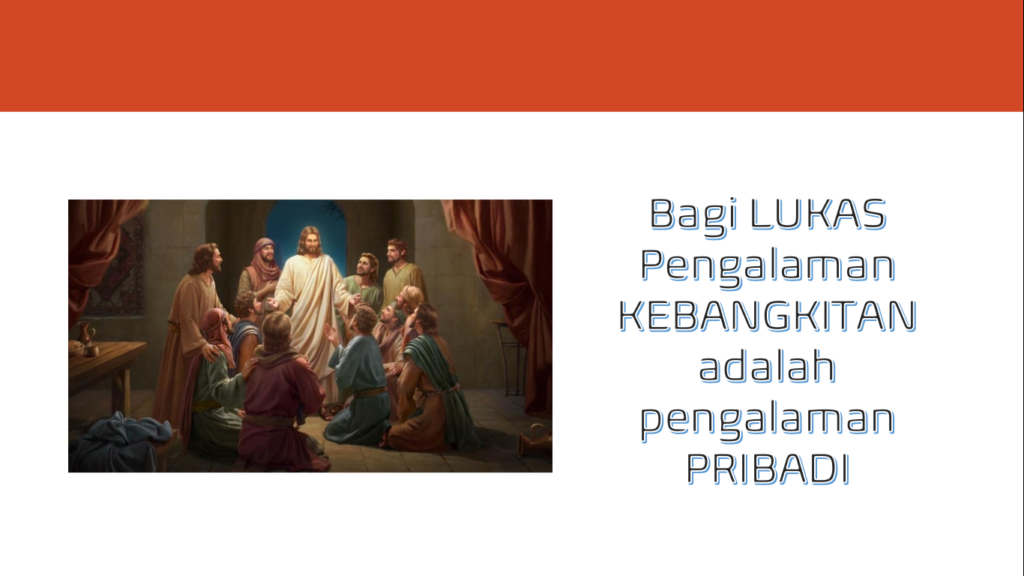 Bagi LUKAS Pengalaman KEBANGKITAN adalah pengalaman PRIBADI